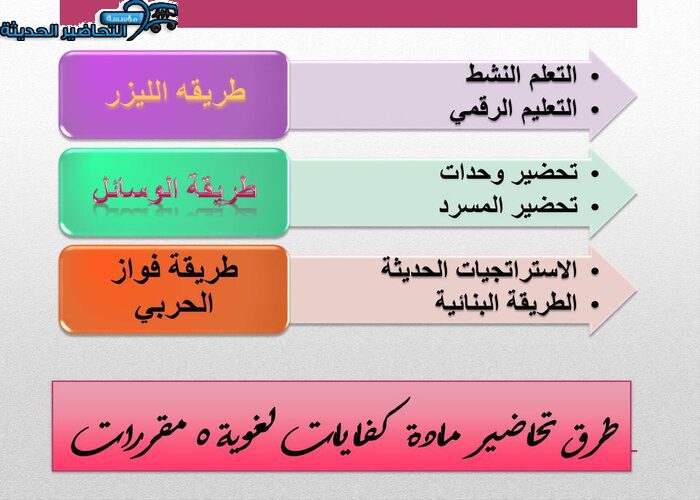 مؤسسة التحاضير الحديثة

طريقه الليزر
• التعلم النشط
• التعليم الرقمي

طريقة الوسائل
• تحضير وحدات
• تحضير المسرد

طريقة فواز الحربي
• الاستراتجيات الحديثة
• الطريقة البنائية

طرق تحاضير مادة كفايات لغوية ٥ مقررات